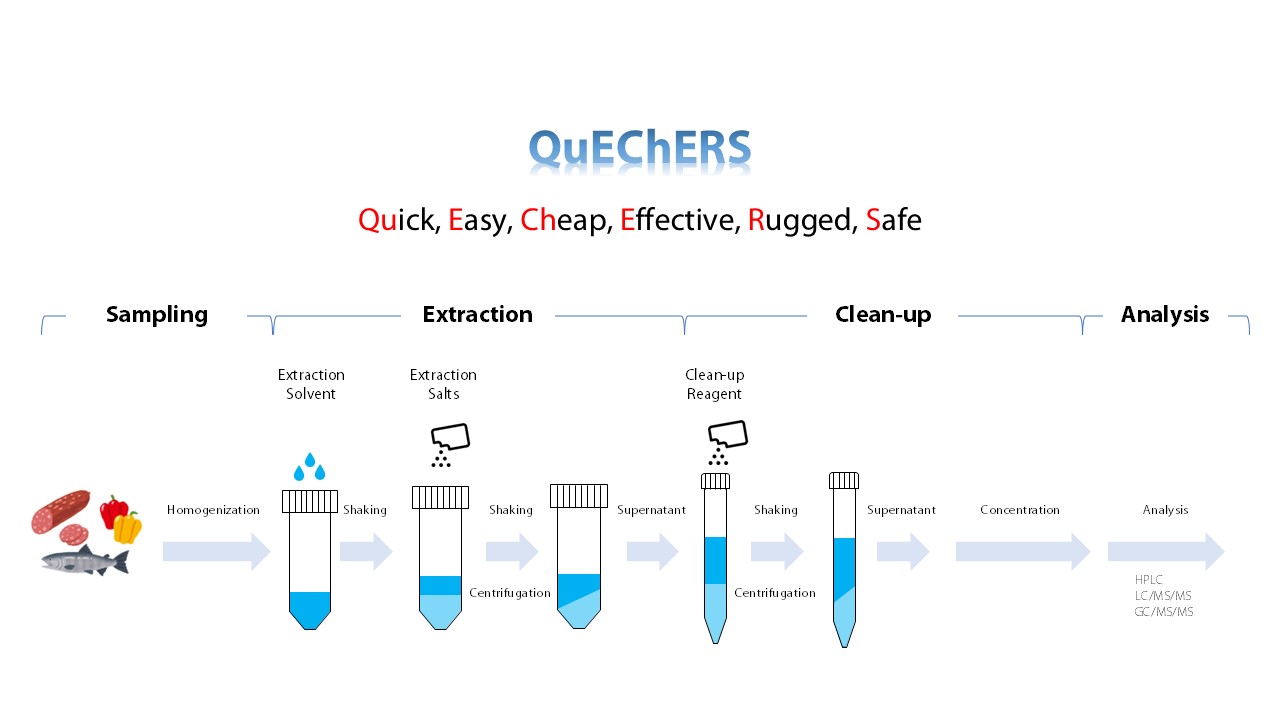 QuEChERS

Quick, Easy, Cheap, Effective, Rugged, Safe

Sampling

Extraction

Clean-up

Analysis

Extraction Solvent

Extraction Salts

Clean-up Reagent

Homogenization

Shaking

Shaking

Centrifugation

Supernatant

Shaking

Centrifugation

Supernatant

Concentration

Analysis

HPLC
LC/MS/MS
GC/MS/MS